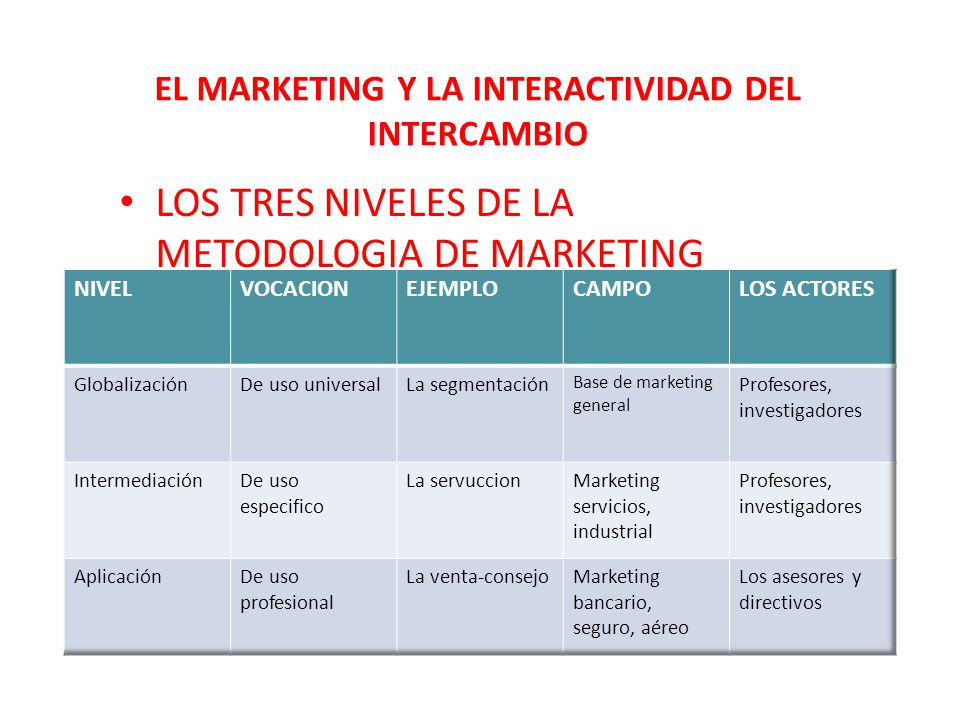 EL MARKETING Y LA INTERACTIVIDAD DEL INTERCAMBIO

• LOS TRES NIVELES DE LA METODOLOGIA DE MARKETING

| NIVEL | VOCACION | EJEMPLO | CAMPO | LOS ACTORES |
|---|---|---|---|---|
| Globalización | De uso universal | La segmentación | Base de marketing general | Profesores, investigadores |
| Intermediación | De uso especifico | La servuccion | Marketing servicios, industrial | Profesores, investigadores |
| Aplicación | De uso profesional | La venta-consejo | Marketing bancario, seguro, aéreo | Los asesores y directivos |